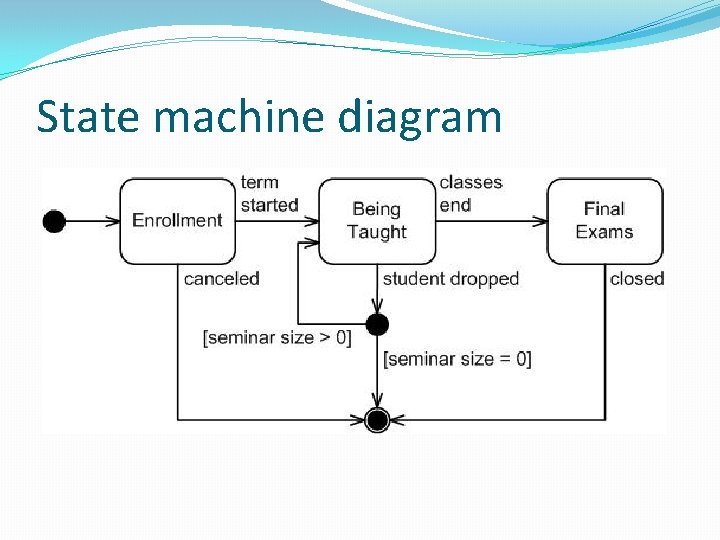 State machine diagram

Enrollment

term started

Being Taught

classes end

Final Exams

canceled

student dropped

closed

[seminar size > 0]

[seminar size = 0]